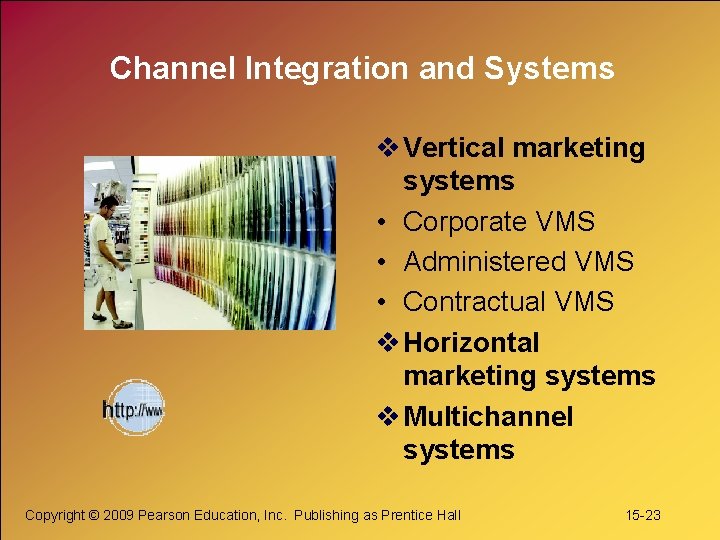 Channel Integration and Systems

❖ Vertical marketing systems
• Corporate VMS
• Administered VMS
• Contractual VMS
❖ Horizontal marketing systems
❖ Multichannel systems

http://www

Copyright © 2009 Pearson Education, Inc. Publishing as Prentice Hall

15-23